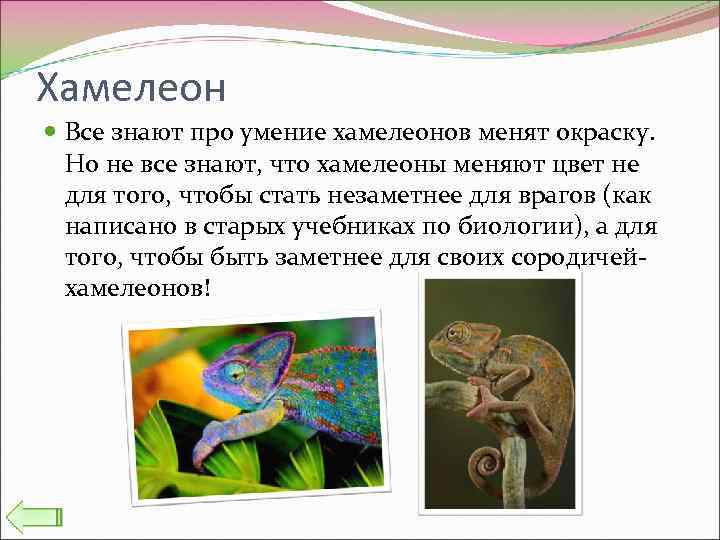 Хамелеон

Все знают про умение хамелеонов менят окраску. Но не все знают, что хамелеоны меняют цвет не для того, чтобы стать незаметнее для врагов (как написано в старых учебниках по биологии), а для того, чтобы быть заметнее для своих сородичей-хамелеонов!